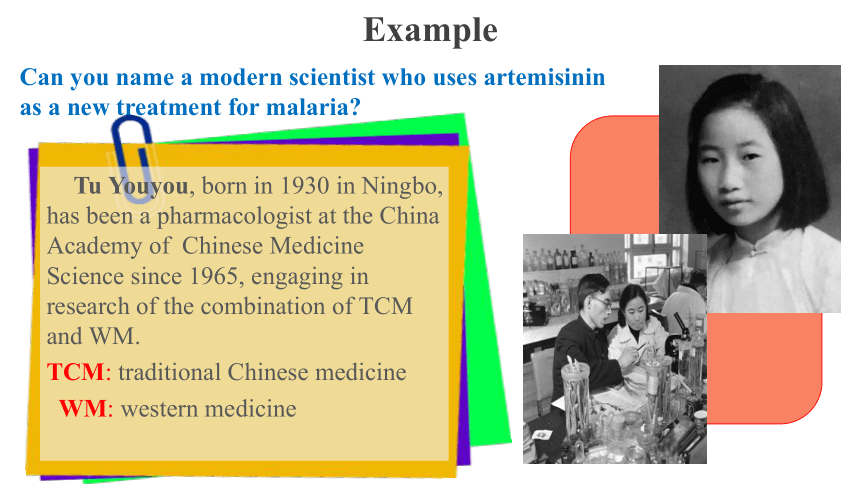 Example

Can you name a modern scientist who uses artemisinin as a new treatment for malaria?

Tu Youyou, born in 1930 in Ningbo, has been a pharmacologist at the China Academy of Chinese Medicine Science since 1965, engaging in research of the combination of TCM and WM.

TCM: traditional Chinese medicine

WM: western medicine